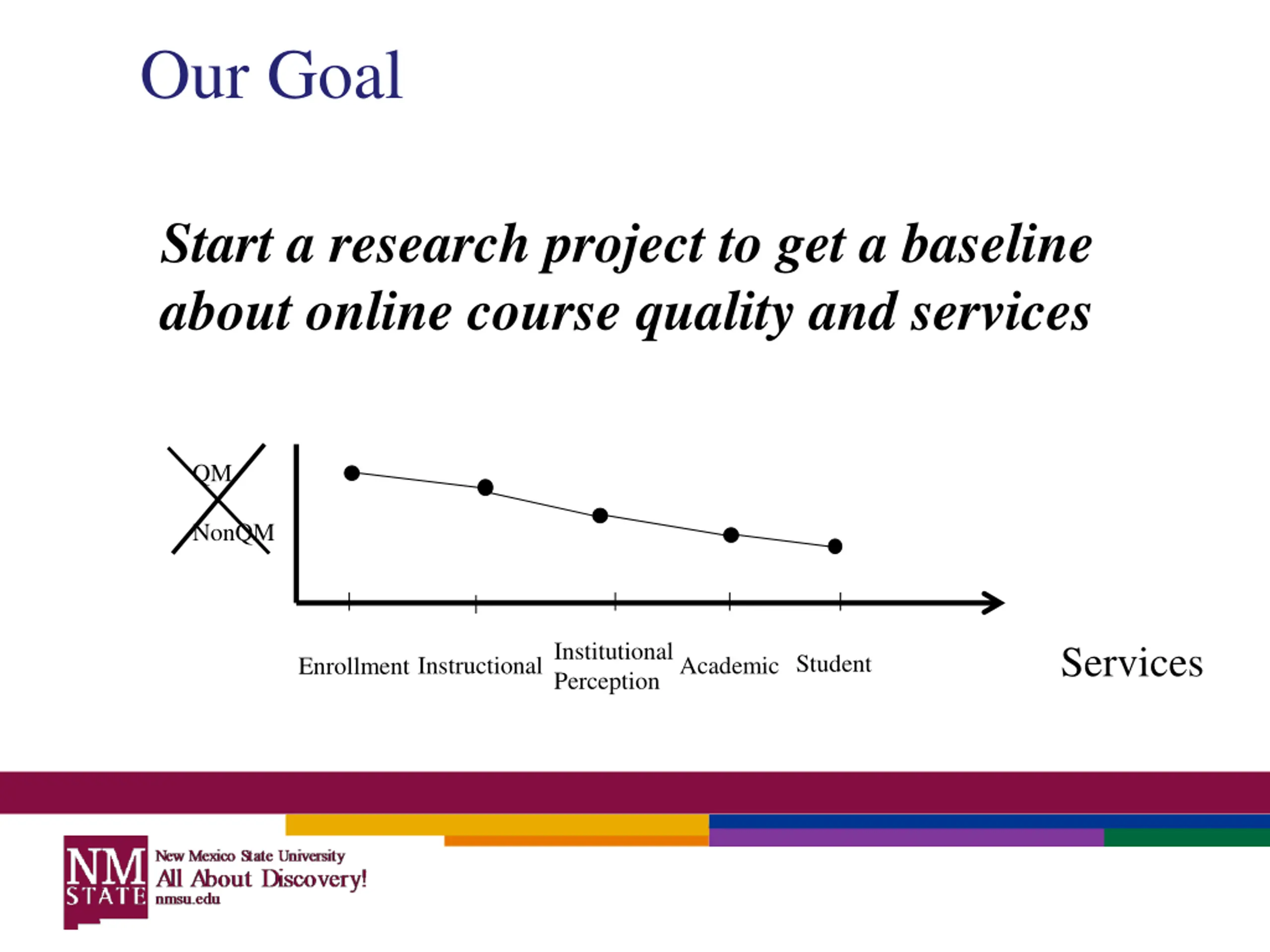 Our Goal

Start a research project to get a baseline about online course quality and services

QM

NonQM

Enrollment Instructional Institutional Perception Academic Student

Services

NM STATE New Mexico State University All About Discovery! nmsu.edu